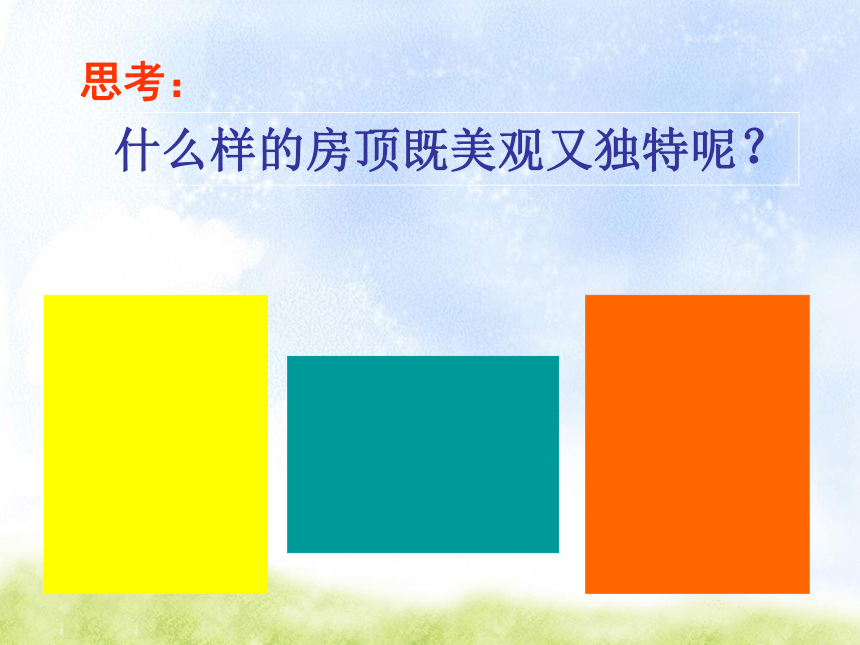 思考：

什么样的房顶既美观又独特呢？